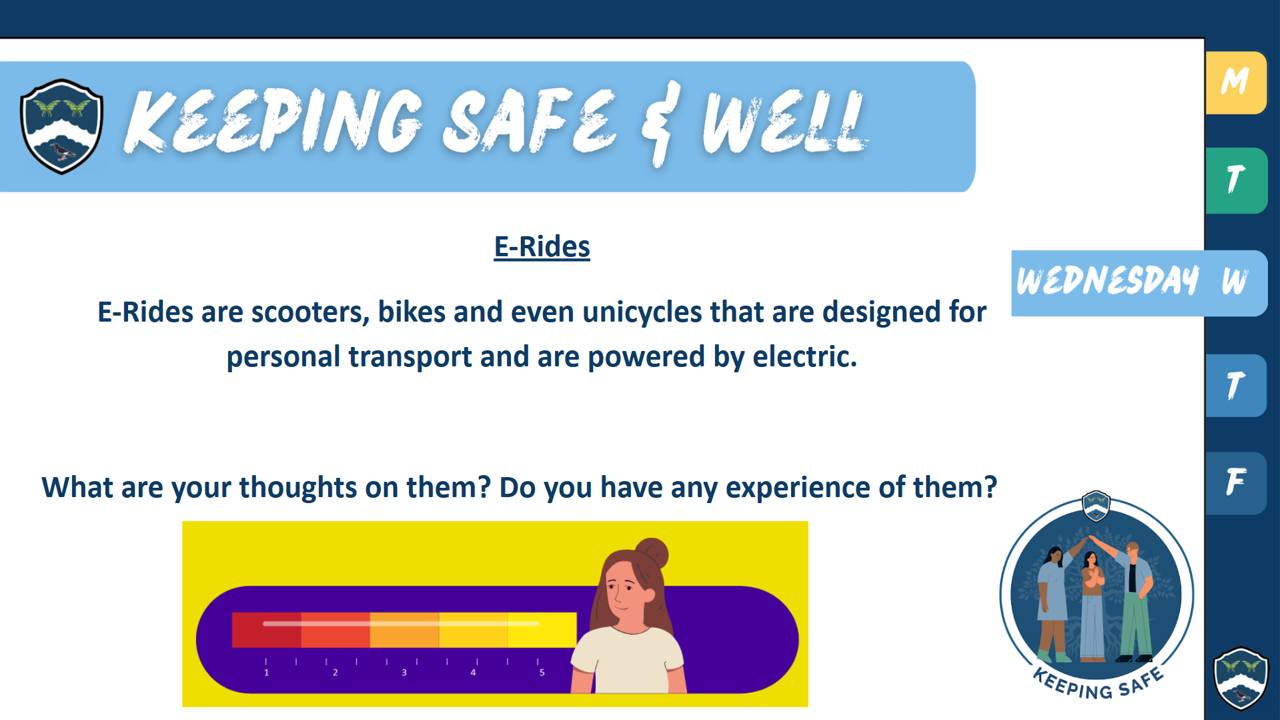 KEEPING SAFE & WELL

M

T

WEDNESDAY W

T

F

E-Rides

E-Rides are scooters, bikes and even unicycles that are designed for personal transport and are powered by electric.

What are your thoughts on them? Do you have any experience of them?

1 2 3 4 5

KEEPING SAFE